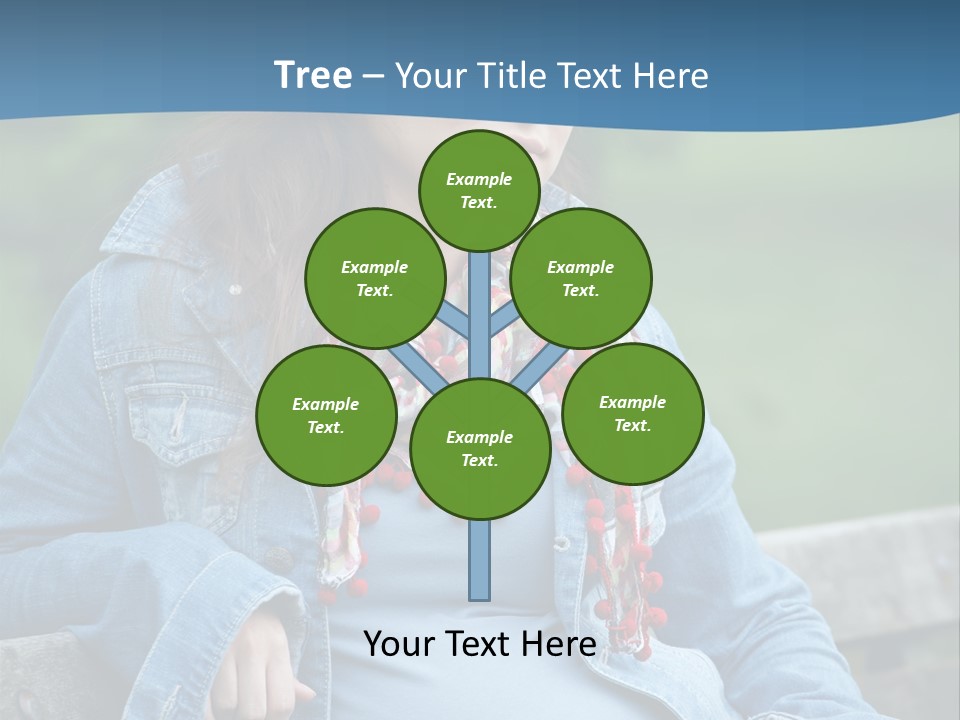 Tree – Your Title Text Here

Example Text.

Example Text.

Example Text.

Example Text.

Example Text.

Example Text.

Your Text Here